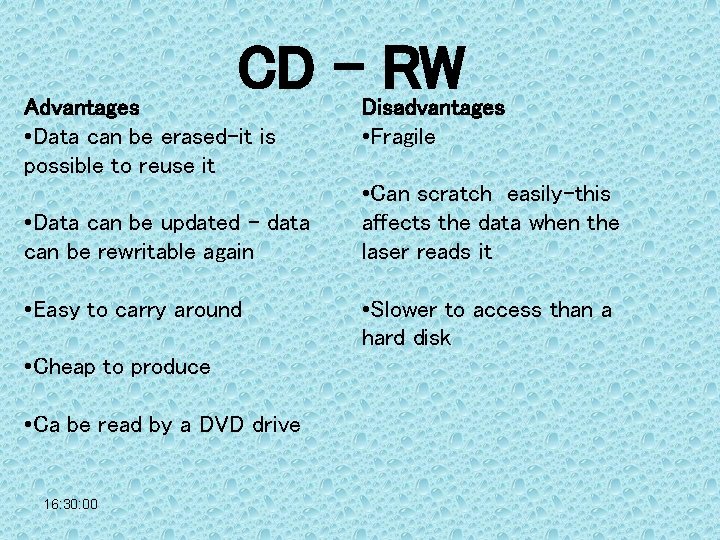 CD – RW

Advantages

•Data can be erased-it is possible to reuse it

•Data can be updated – data can be rewritable again

•Easy to carry around

•Cheap to produce

•Ca be read by a DVD drive

Disadvantages

•Fragile

•Can scratch easily-this affects the data when the laser reads it

•Slower to access than a hard disk

16:30:00